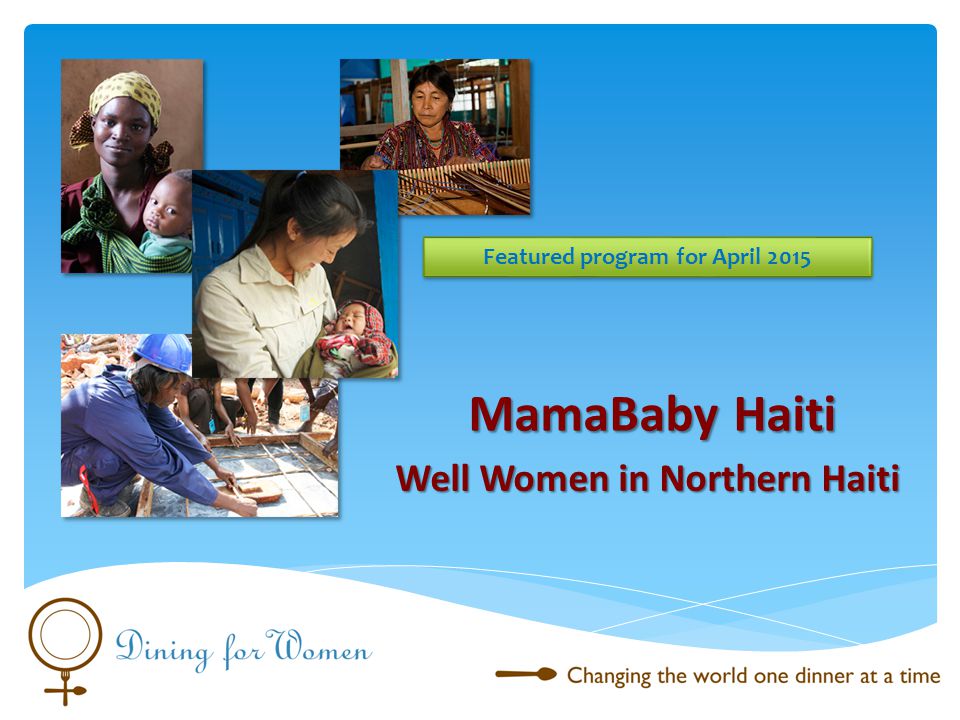 Featured program for April 2015

MamaBaby Haiti

Well Women in Northern Haiti

Dining for Women

Changing the world one dinner at a time